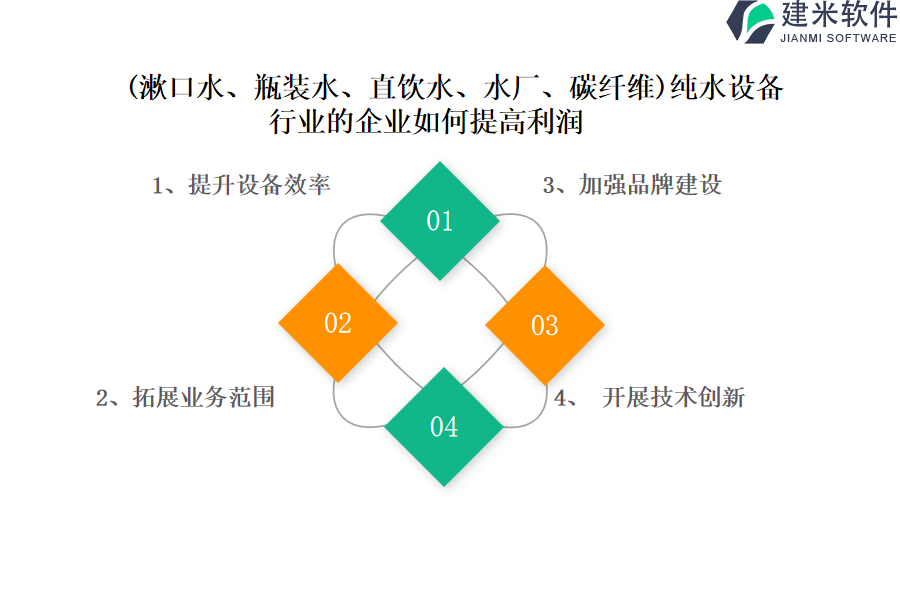 建米软件
JIANMI SOFTWARE

(漱口水、瓶装水、直饮水、水厂、碳纤维)纯水设备行业的企业如何提高利润

1、提升设备效率

3、加强品牌建设

01

02

03

04

2、拓展业务范围

4、 开展技术创新